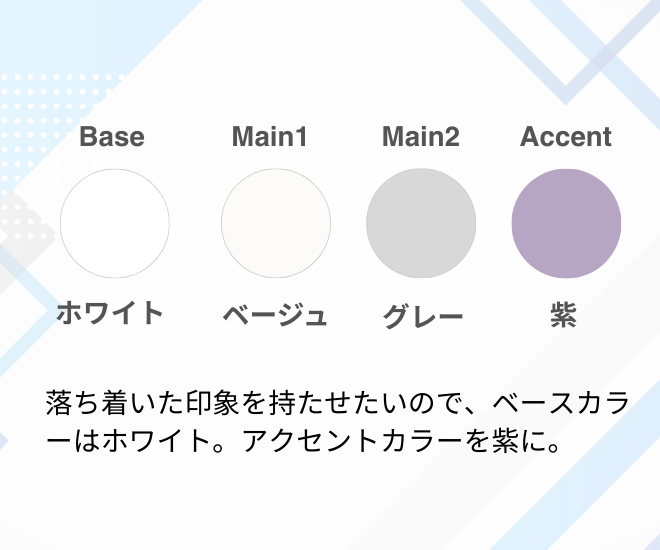 Base Main1 Main2 Accent

ホワイト ベージュ グレー 紫

落ち着いた印象を持たせたいので、ベースカラーはホワイト。アクセントカラーを紫に。